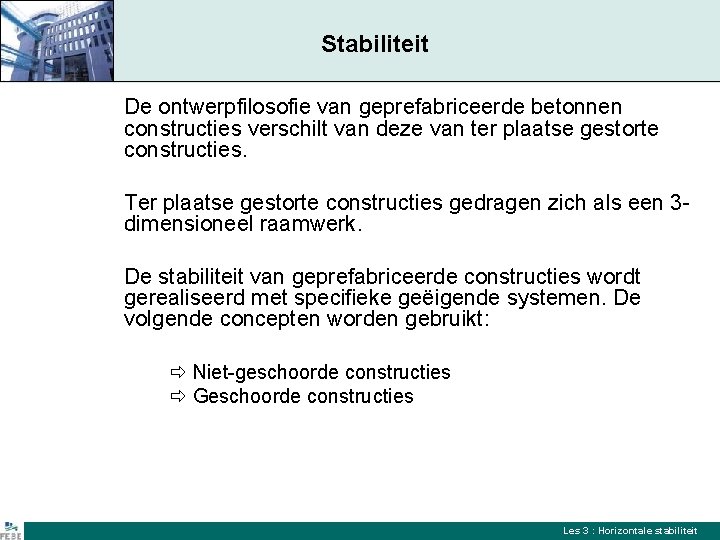 Stabiliteit

De ontwerpfilosofie van geprefabriceerde betonnen constructies verschilt van deze van ter plaatse gestorte constructies.

Ter plaatse gestorte constructies gedragen zich als een 3-dimensioneel raamwerk.

De stabiliteit van geprefabriceerde constructies wordt gerealiseerd met specifieke geëigende systemen. De volgende concepten worden gebruikt:

⇨ Niet-geschoorde constructies
⇨ Geschoorde constructies

FEBE

Les 3 : Horizontale stabiliteit